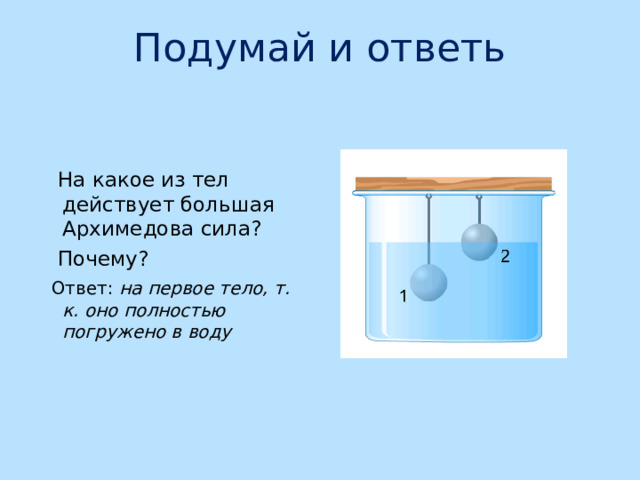 Подумай и ответь

На какое из тел действует большая Архимедова сила?

Почему?

Ответ: на первое тело, т. к. оно полностью погружено в воду

2

1